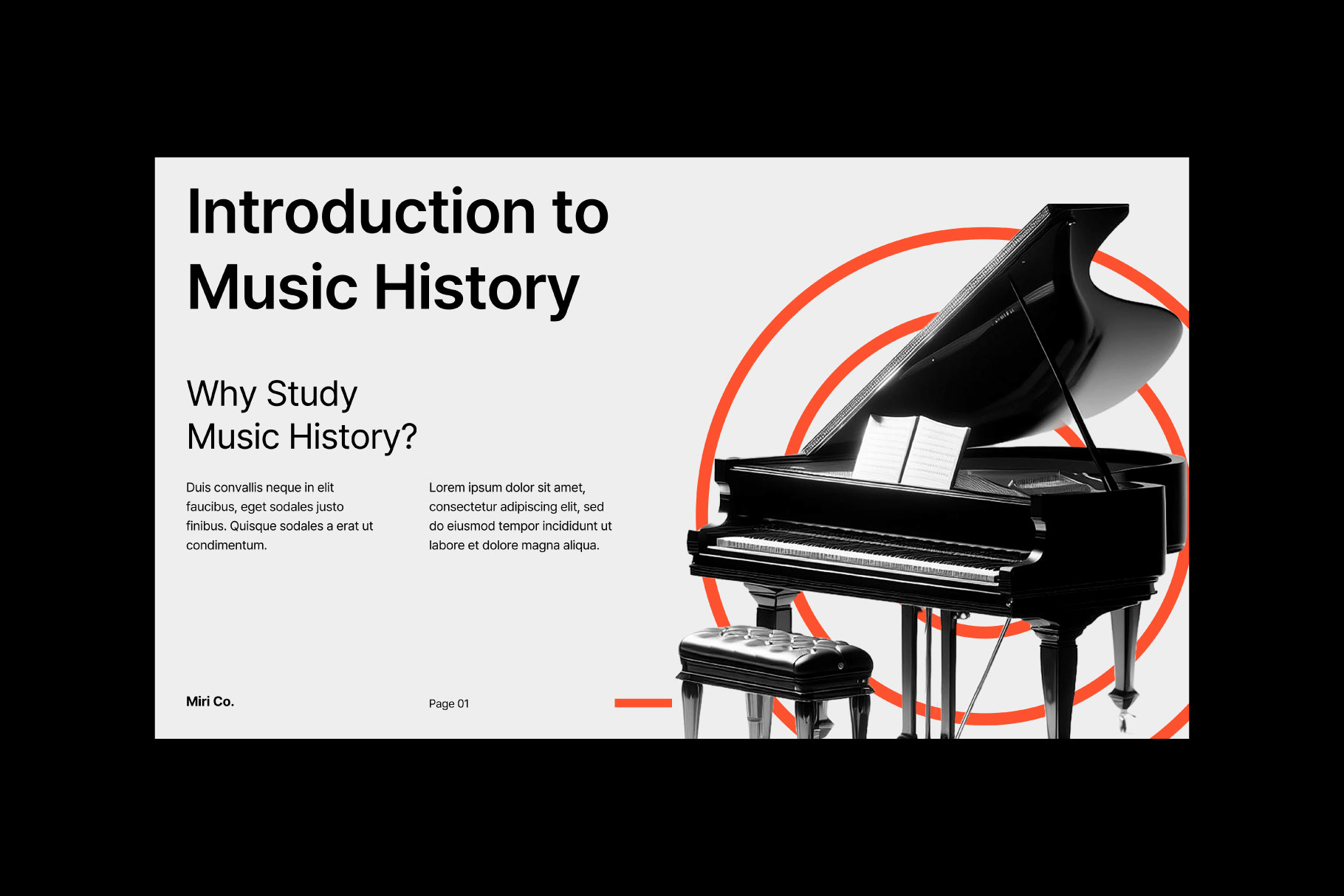 Introduction to Music History

Why Study Music History?

Duis convallis neque in elit faucibus, eget sodales justo finibus. Quisque sodales a erat ut condimentum.

Lorem ipsum dolor sit amet, consectetur adipiscing elit, sed do eiusmod tempor incididunt ut labore et dolore magna aliqua.

Miri Co.

Page 01